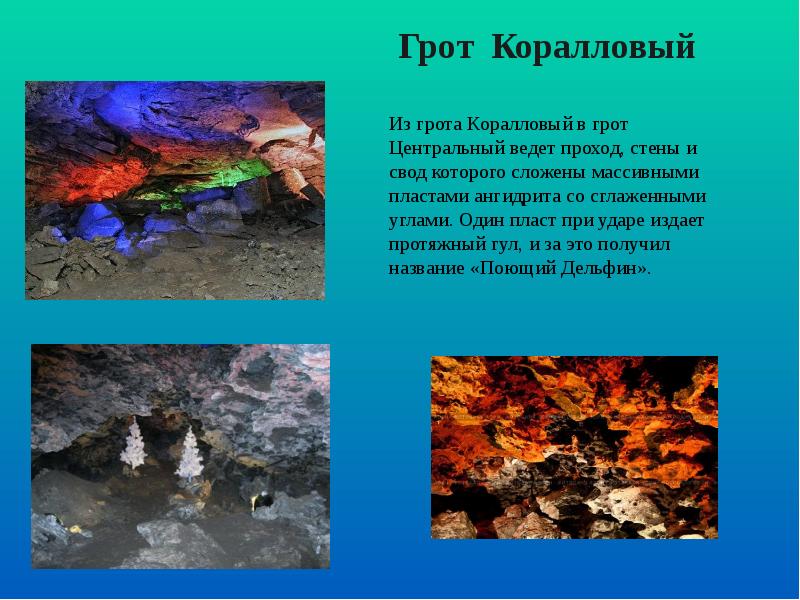 Грот Коралловый

Из грота Коралловый в грот Центральный ведет проход, стены и свод которого сложены массивными пластами ангидрита со сглаженными углами. Один пласт при ударе издает протяжный гул, и за это получил название «Поющий Дельфин».